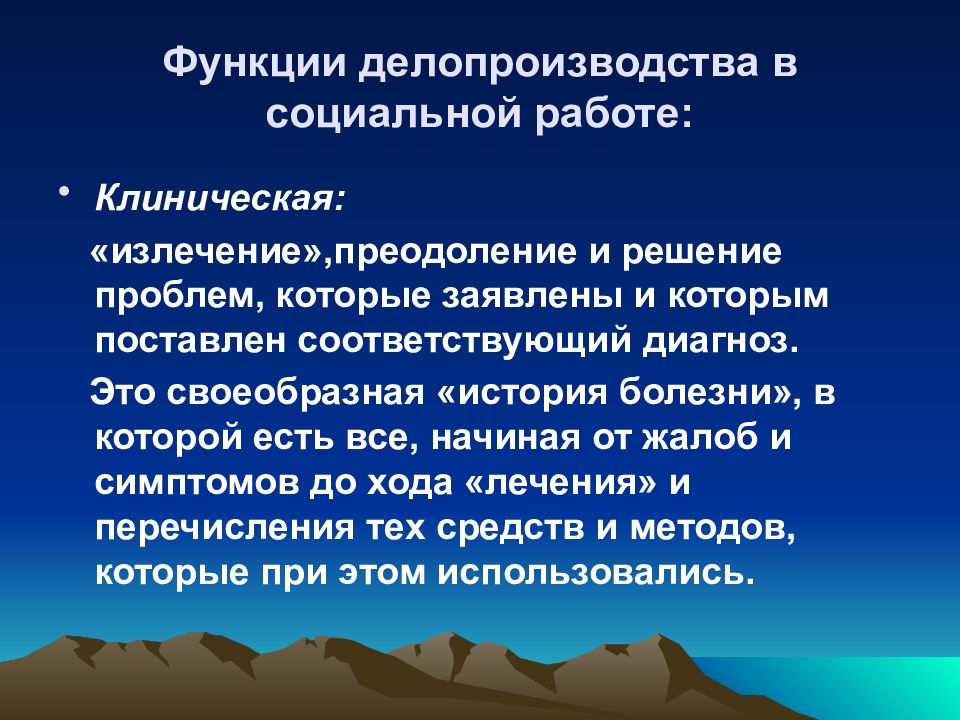 Функции делопроизводства в социальной работе:

• Клиническая:

«излечение»,преодоление и решение проблем, которые заявлены и которым поставлен соответствующий диагноз.

Это своеобразная «история болезни», в которой есть все, начиная от жалоб и симптомов до хода «лечения» и перечисления тех средств и методов, которые при этом использовались.